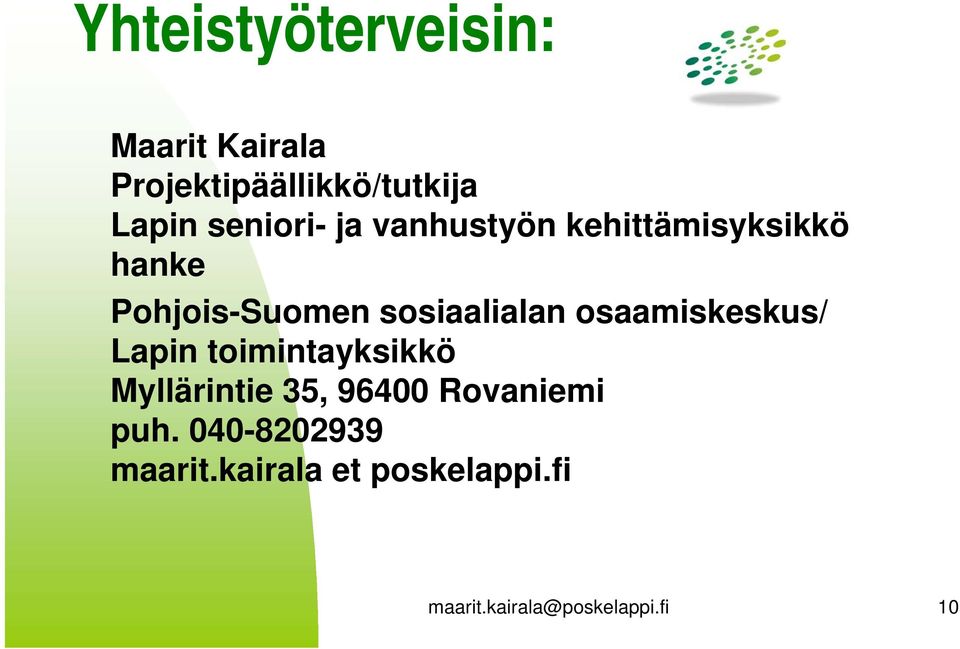 Yhteistyöterveisin:

Maarit Kairala
Projektipäällikkö/tutkija
Lapin seniori- ja vanhustyön kehittämisyksikkö hanke

Pohjois-Suomen sosiaalialan osaamiskeskus/
Lapin toimintayksikkö
Myllärintie 35, 96400 Rovaniemi
puh. 040-8202939
maarit.kairala et poskelappi.fi

maarit.kairala@poskelappi.fi

10